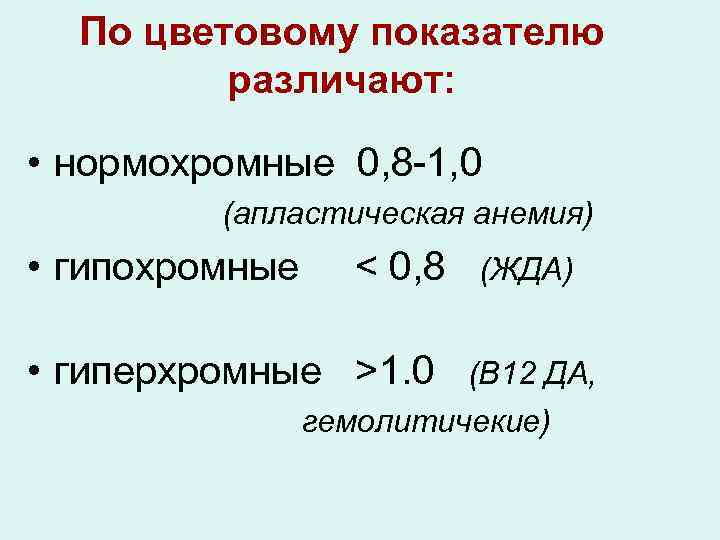 По цветовому показателю различают:

• нормохромные 0,8-1,0 (апластическая анемия)

• гипохромные < 0,8 (ЖДА)

• гиперхромные >1.0 (В12 ДА, гемолитичекие)